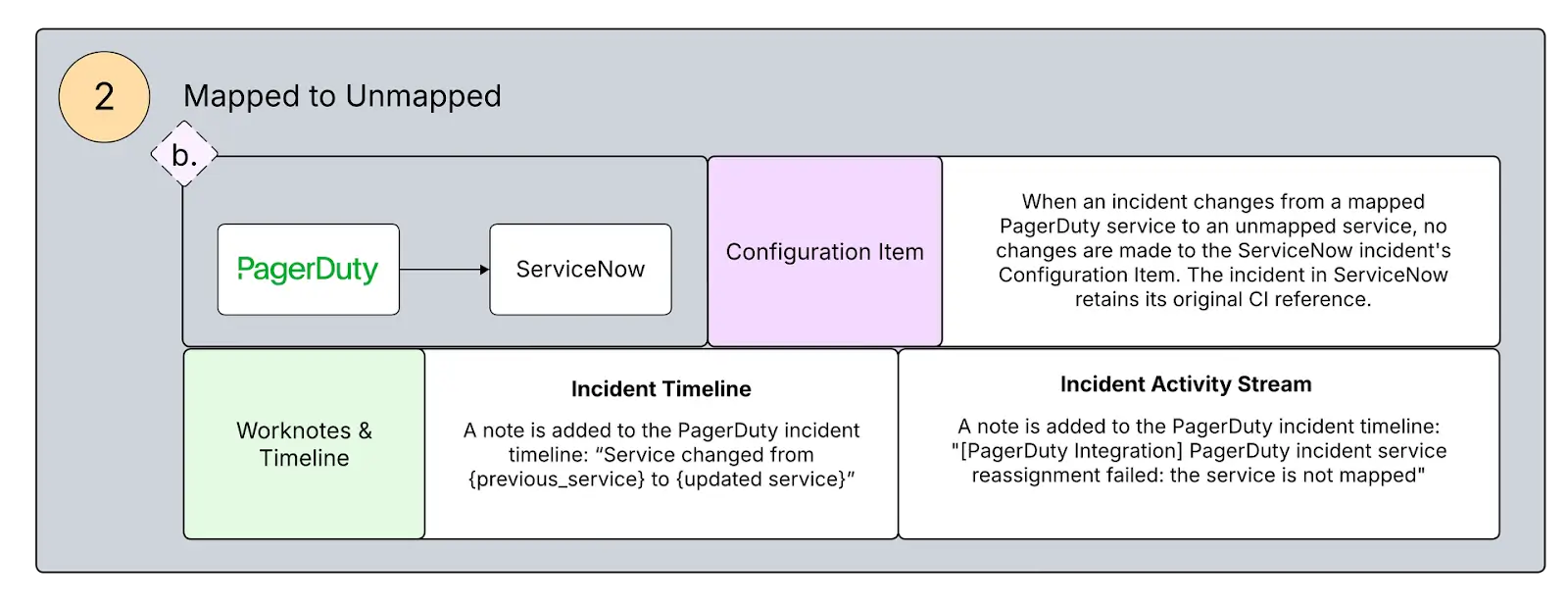 2

Mapped to Unmapped

b.

PagerDuty

ServiceNow

Configuration Item

When an incident changes from a mapped PagerDuty service to an unmapped service, no changes are made to the ServiceNow incident's Configuration Item. The incident in ServiceNow retains its original CI reference.

Worknotes & Timeline

Incident Timeline

A note is added to the PagerDuty incident timeline: “Service changed from {previous_service} to {updated service}”

Incident Activity Stream

A note is added to the PagerDuty incident timeline: "[PagerDuty Integration] PagerDuty incident service reassignment failed: the service is not mapped"